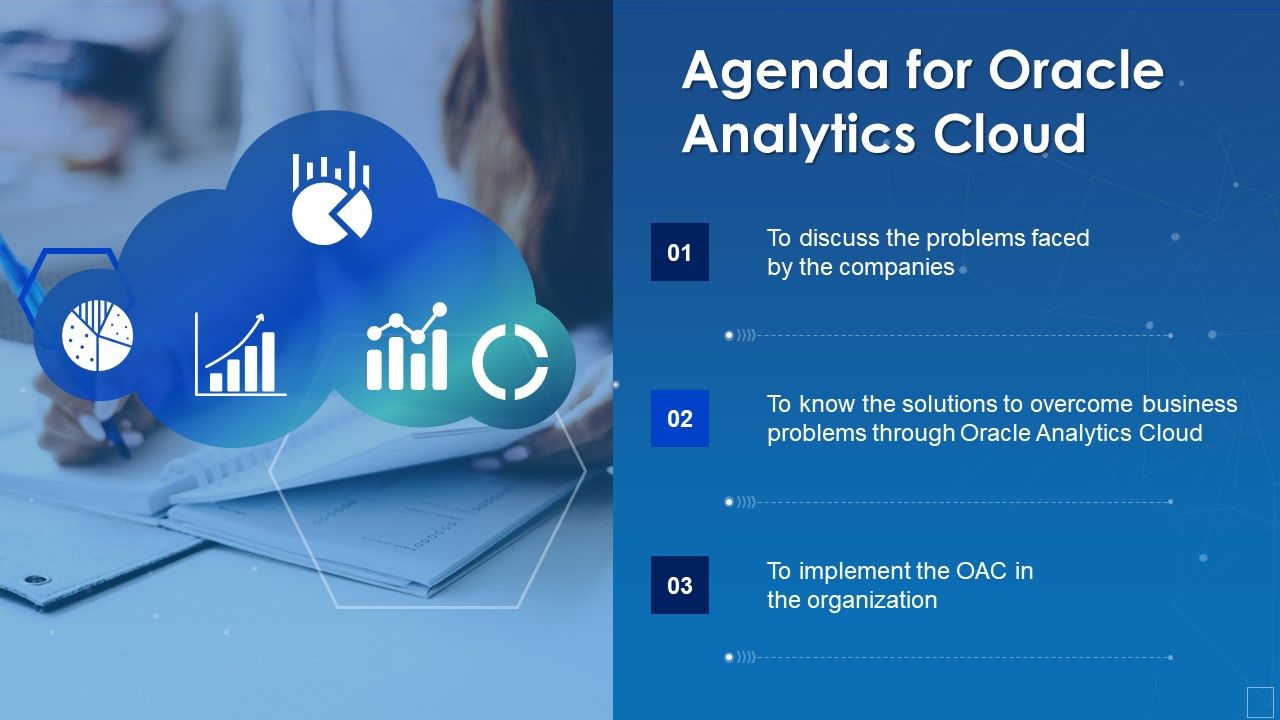 Agenda for Oracle Analytics Cloud

01
To discuss the problems faced by the companies

02
To know the solutions to overcome business problems through Oracle Analytics Cloud

03
To implement the OAC in the organization